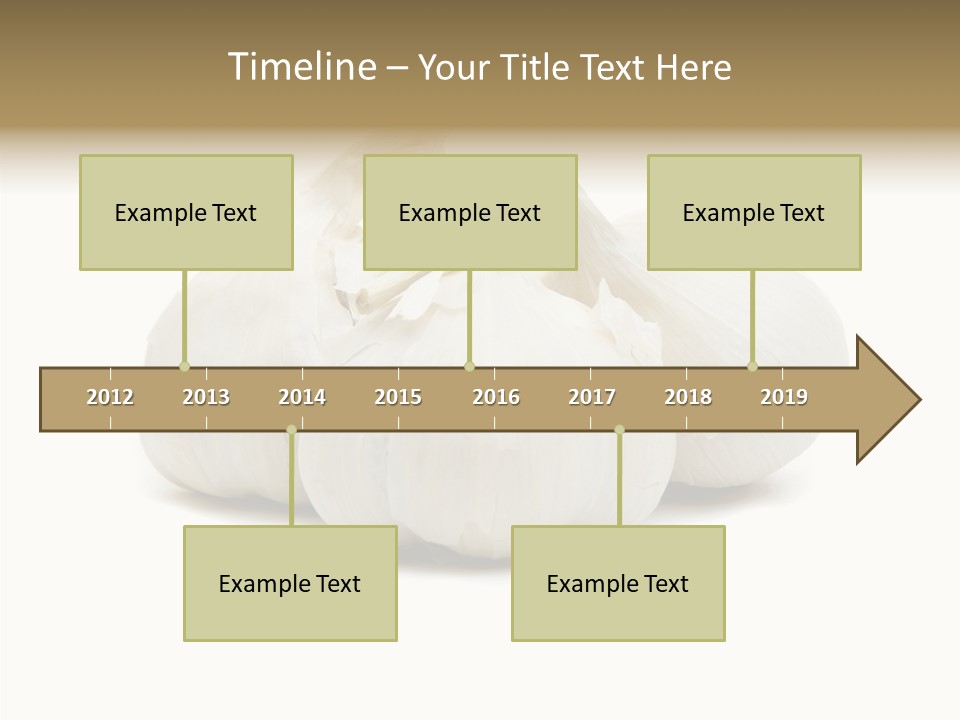 Timeline – Your Title Text Here

Example Text

Example Text

Example Text

2012 2013 2014 2015 2016 2017 2018 2019

Example Text

Example Text